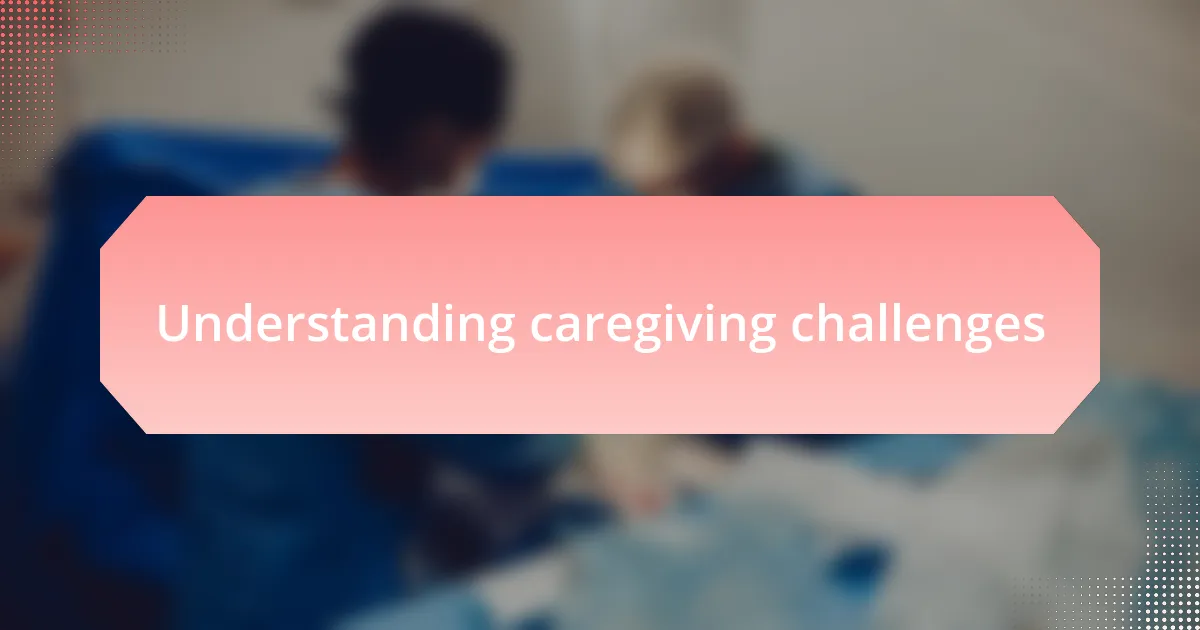 Understanding caregiving challenges